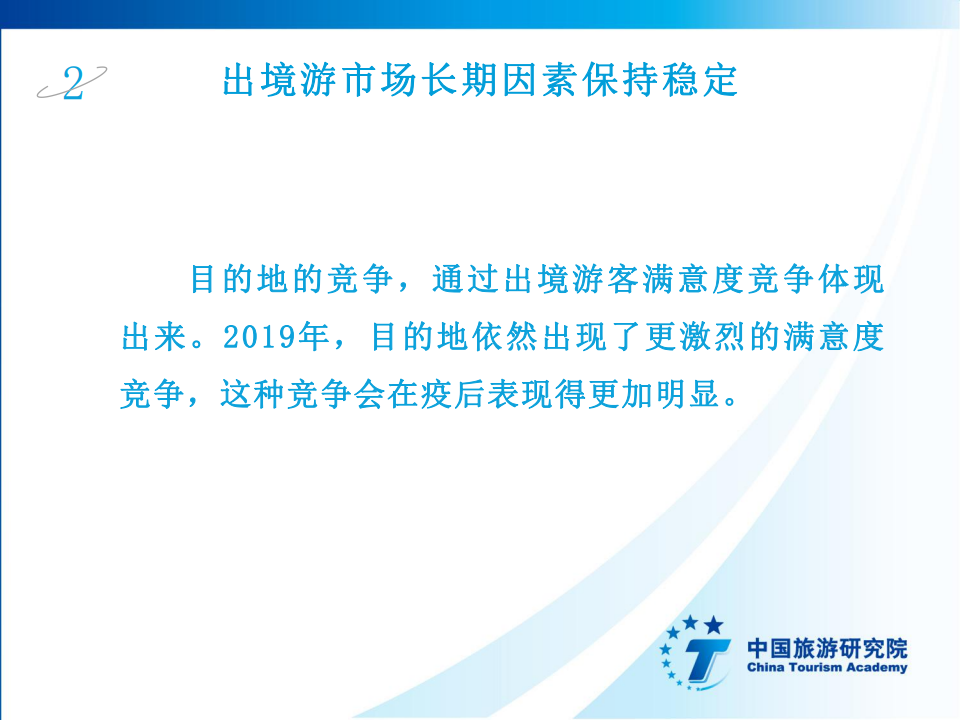 2 出境游市场长期因素保持稳定

目的地的竞争，通过出境游客满意度竞争体现出来。2019年，目的地依然出现了更激烈的满意度竞争，这种竞争会在疫后表现得更加明显。

中国旅游研究院
China Tourism Academy